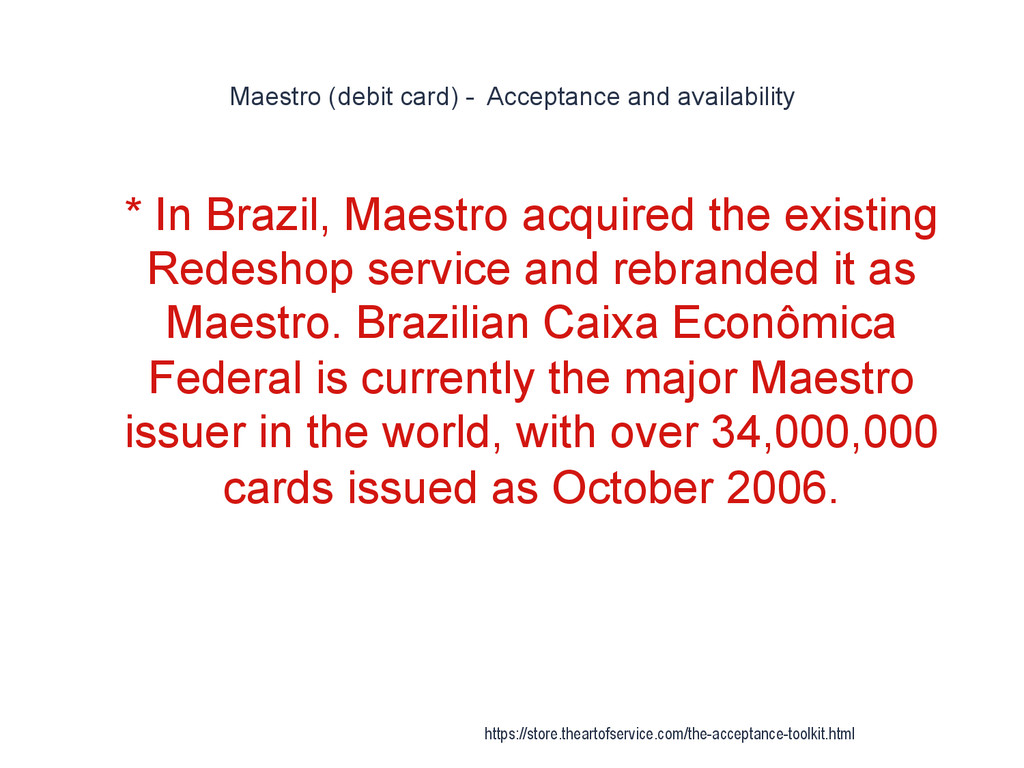 Maestro (debit card) - Acceptance and availability

* In Brazil, Maestro acquired the existing Redeshop service and rebranded it as Maestro. Brazilian Caixa Econômica Federal is currently the major Maestro issuer in the world, with over 34,000,000 cards issued as October 2006.

https://store.theartofservice.com/the-acceptance-toolkit.html